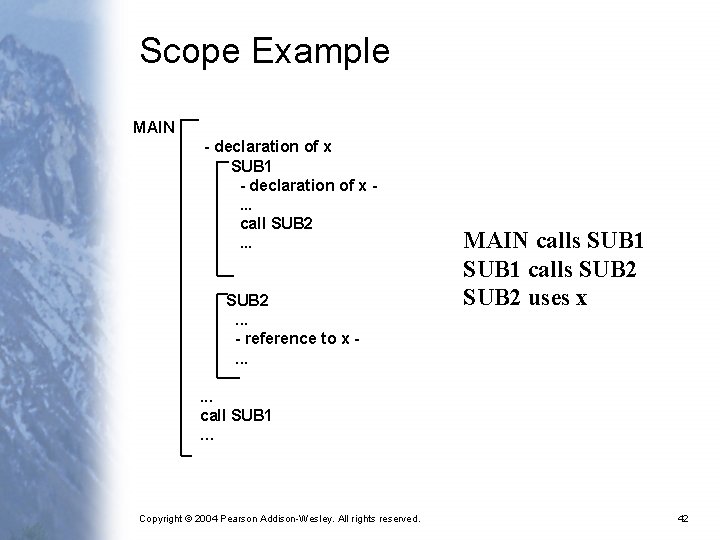 Scope Example

MAIN
- declaration of x
SUB1
- declaration of x -
...
call SUB2
...

SUB2
...
- reference to x -
...

...
call SUB1
...

MAIN calls SUB1
SUB1 calls SUB2
SUB2 uses x

Copyright © 2004 Pearson Addison-Wesley. All rights reserved.

42